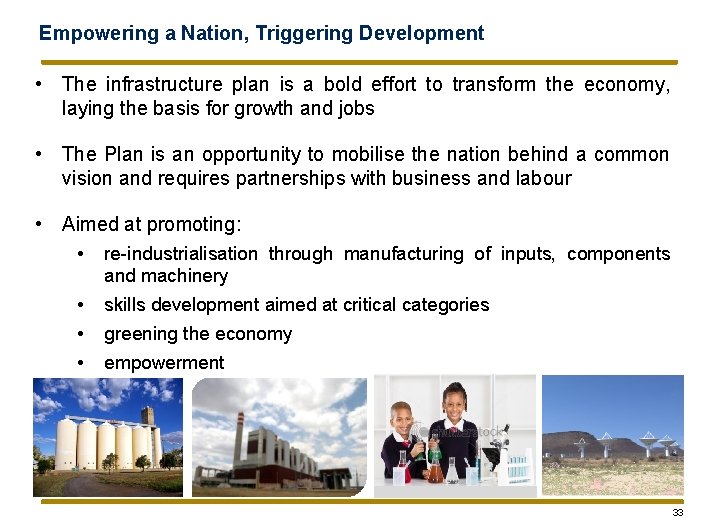 Empowering a Nation, Triggering Development

• The infrastructure plan is a bold effort to transform the economy, laying the basis for growth and jobs

• The Plan is an opportunity to mobilise the nation behind a common vision and requires partnerships with business and labour

• Aimed at promoting:
  • re-industrialisation through manufacturing of inputs, components and machinery
  • skills development aimed at critical categories
  • greening the economy
  • empowerment

shutterstock

33